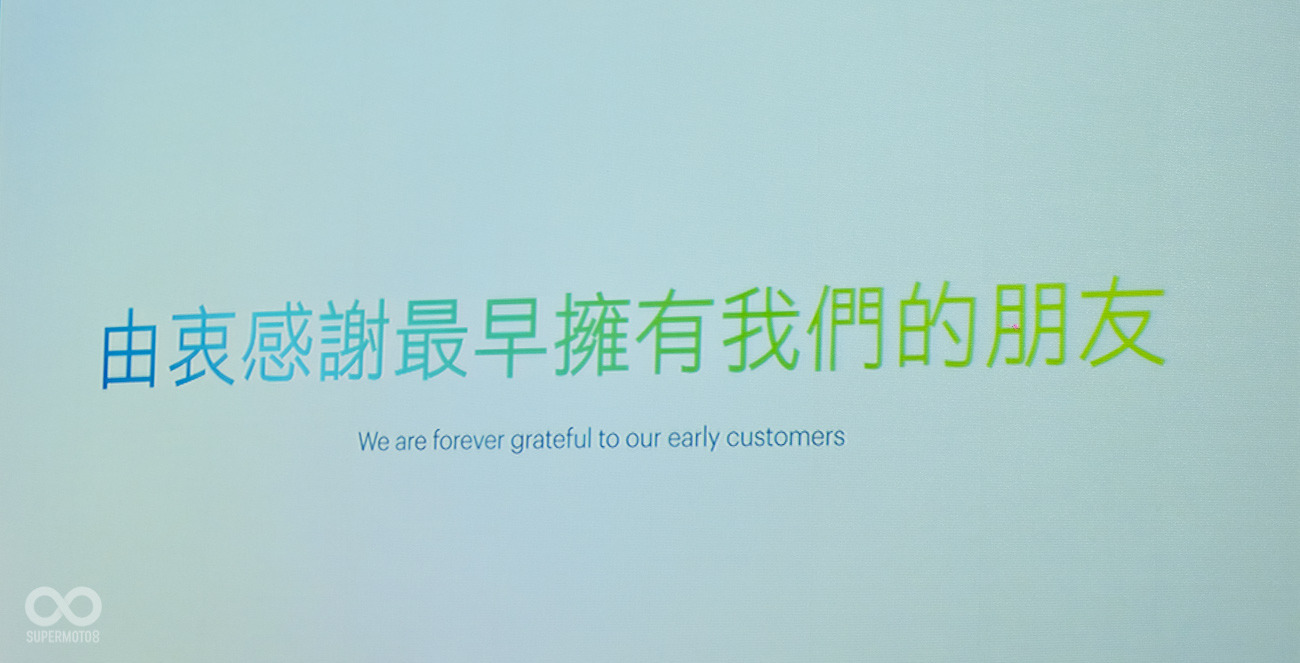 由衷感謝最早擁有我們的朋友

We are forever grateful to our early customers

SUPERMOTO8